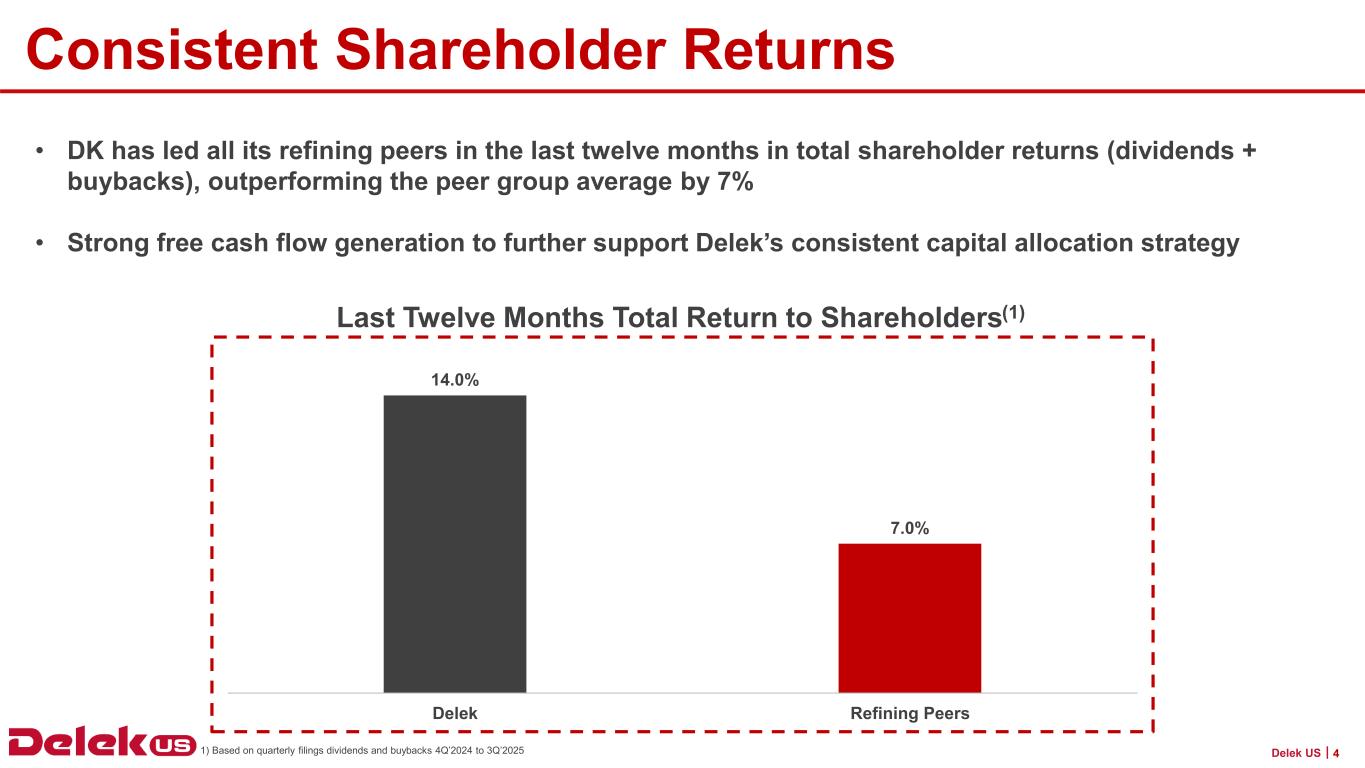 Consistent Shareholder Returns

• DK has led all its refining peers in the last twelve months in total shareholder returns (dividends + buybacks), outperforming the peer group average by 7%

• Strong free cash flow generation to further support Delek's consistent capital allocation strategy

Last Twelve Months Total Return to Shareholders$^{(1)}$

14.0%

7.0%

Delek

Refining Peers

Delek US

1) Based on quarterly filings dividends and buybacks 4Q'2024 to 3Q'2025

Delek US | 4